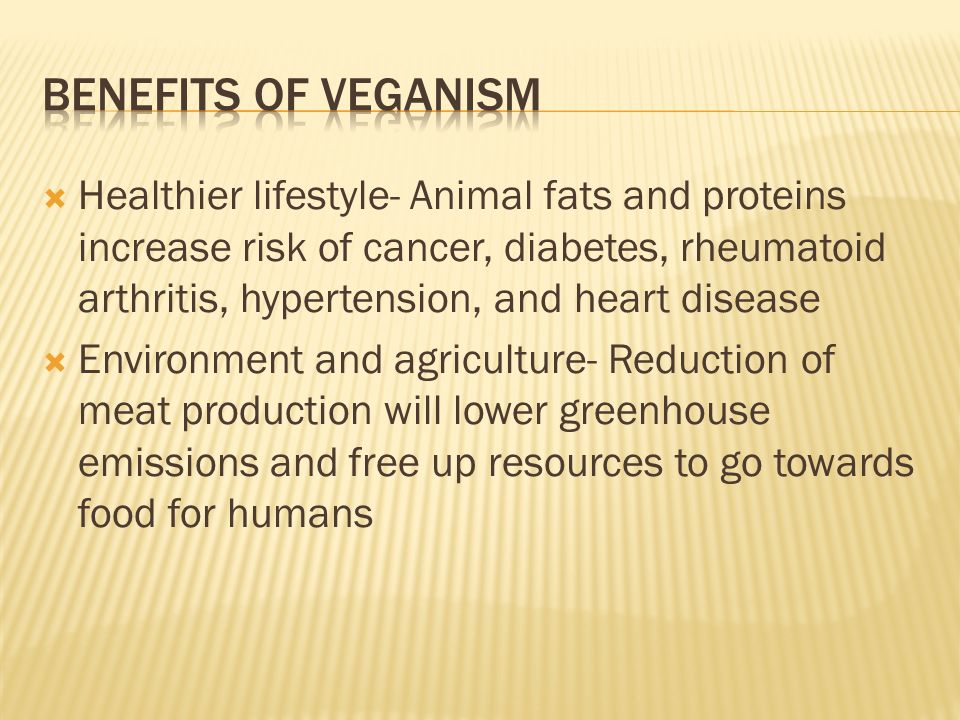 BENEFITS OF VEGANISM

Healthier lifestyle- Animal fats and proteins increase risk of cancer, diabetes, rheumatoid arthritis, hypertension, and heart disease

Environment and agriculture- Reduction of meat production will lower greenhouse emissions and free up resources to go towards food for humans